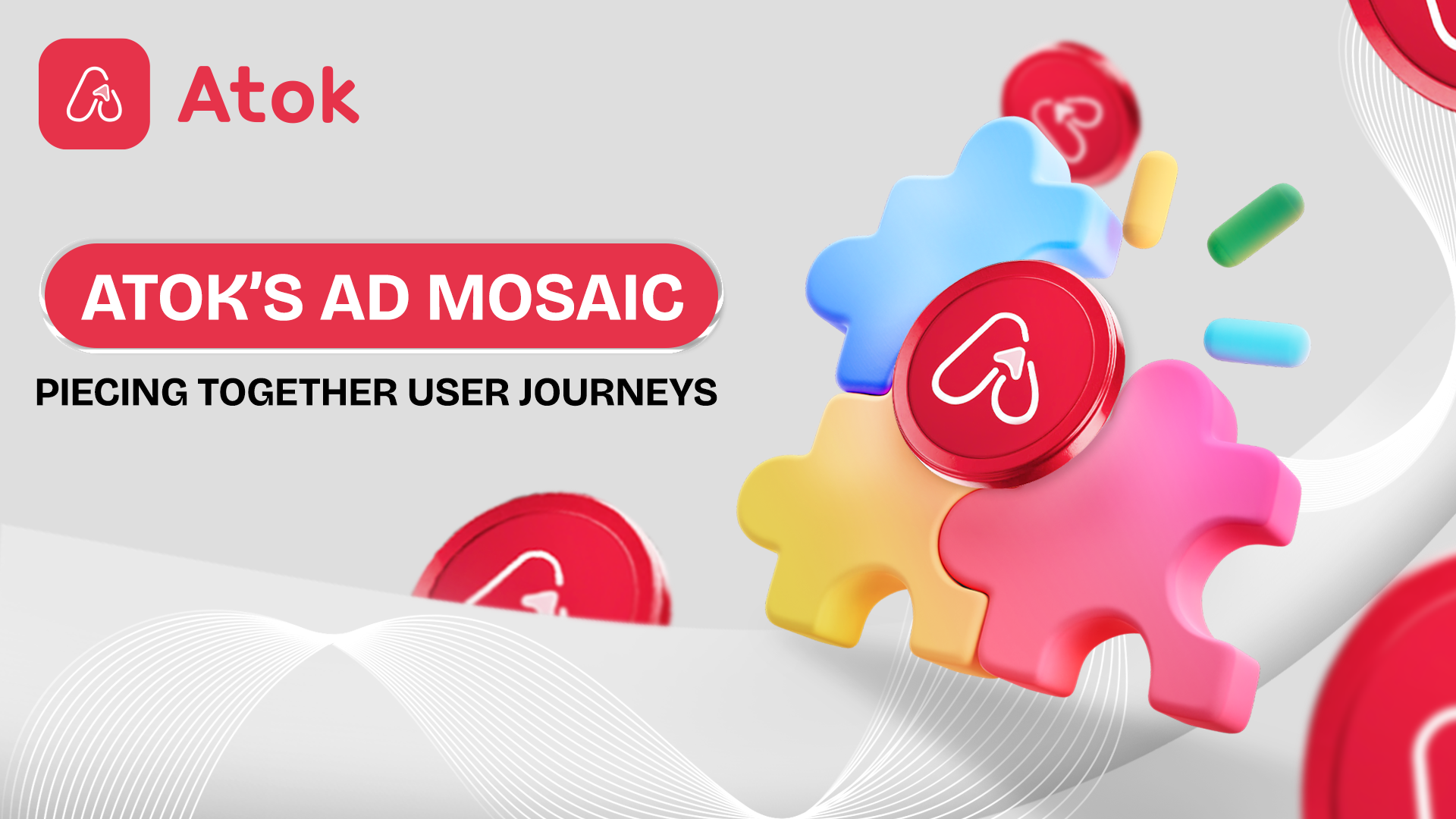 Atok

ATOK'S AD MOSAIC

PIECING TOGETHER USER JOURNEYS